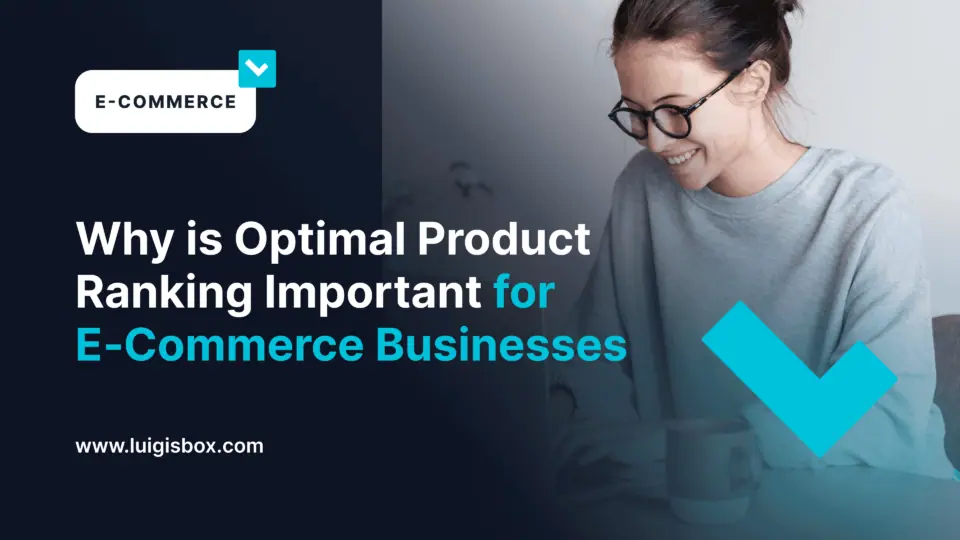 E-COMMERCE

Why is Optimal Product Ranking Important for E-Commerce Businesses

www.luigisbox.com